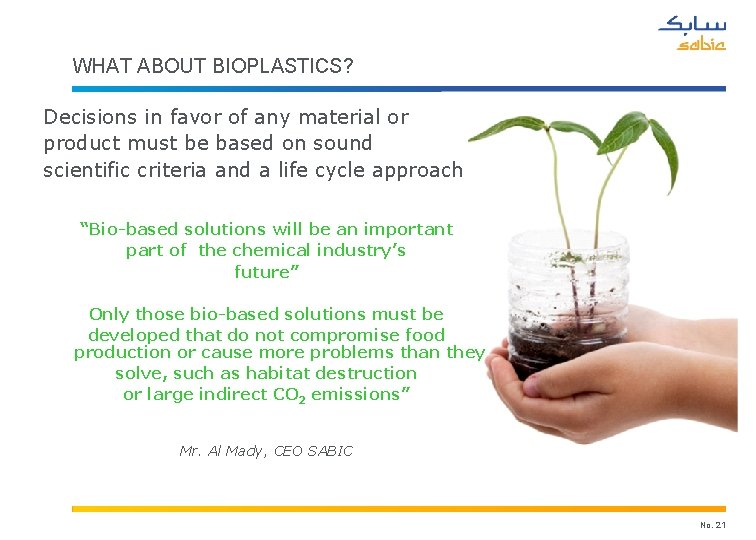 سابك
sabic

WHAT ABOUT BIOPLASTICS?

Decisions in favor of any material or product must be based on sound scientific criteria and a life cycle approach

“Bio-based solutions will be an important part of the chemical industry’s future”

Only those bio-based solutions must be developed that do not compromise food production or cause more problems than they solve, such as habitat destruction or large indirect $CO_2$ emissions”

Mr. Al Mady, CEO SABIC

No. 21